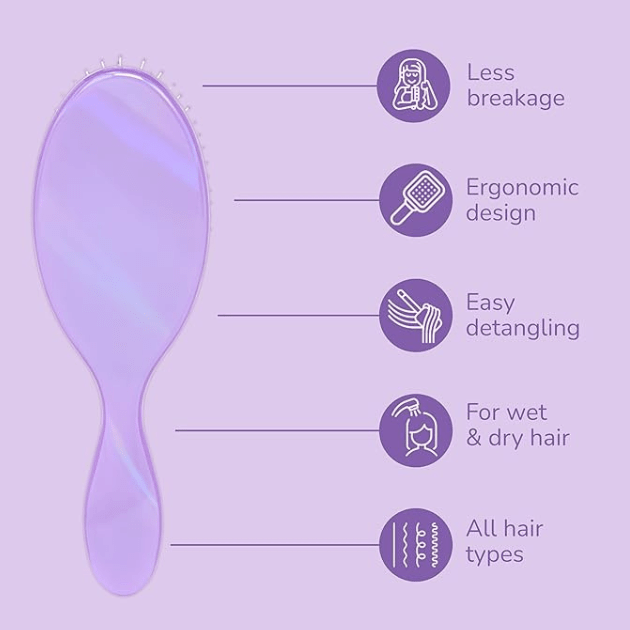 Less
breakage

Ergonomic
design

Easy
detangling

For wet
& dry hair

All hair
types